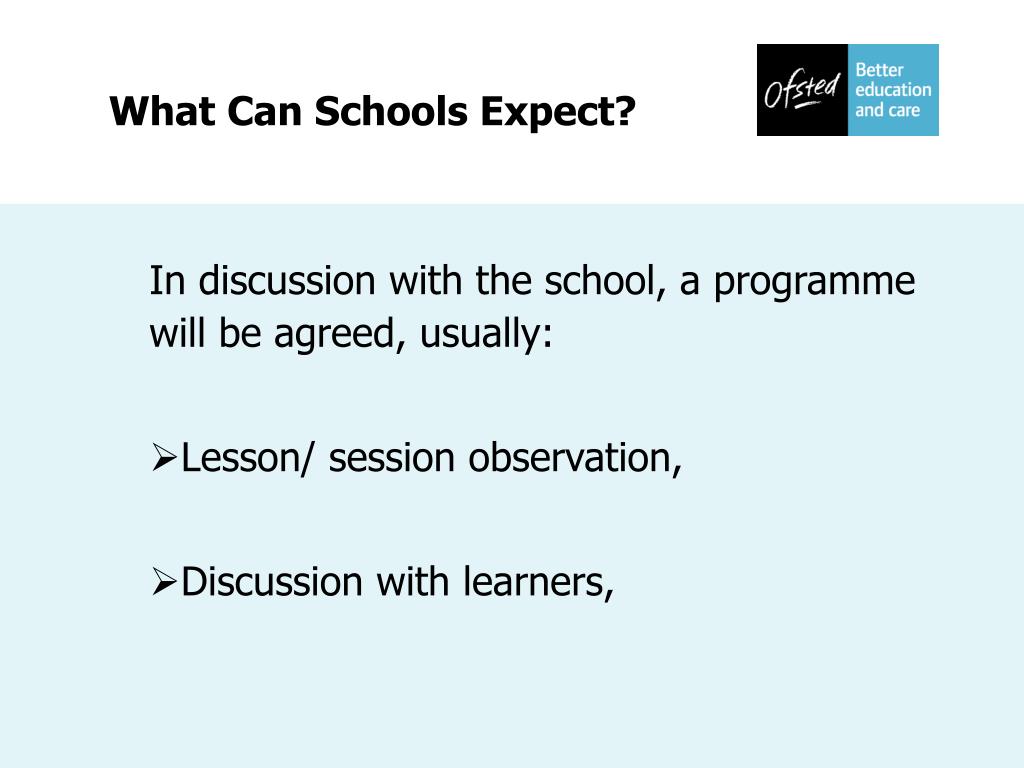 What Can Schools Expect?

Ofsted Better education and care

In discussion with the school, a programme will be agreed, usually:

➢Lesson/ session observation,

➢Discussion with learners,